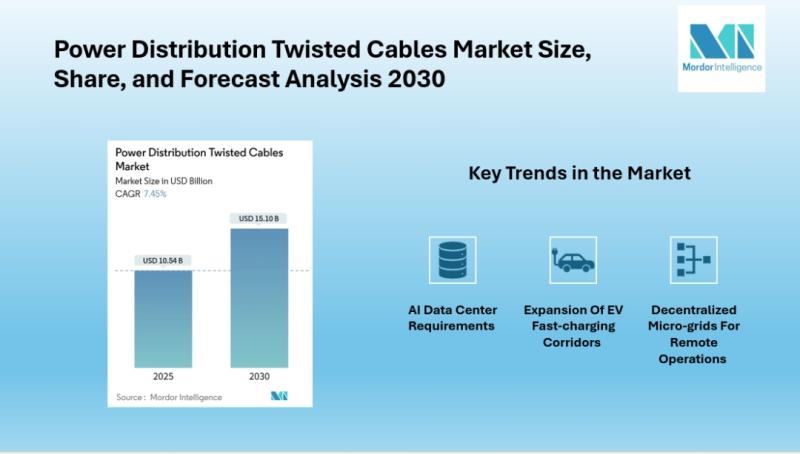 Power Distribution Twisted Cables Market Size, Share, and Forecast Analysis 2030

Mordor Intelligence

Power Distribution Twisted Cables Market
Market Size in USD Billion
CAGR 7.45%

USD 10.54 B
USD 15.10 B

2025
2030

Source : Mordor Intelligence

Key Trends in the Market

AI Data Center Requirements

Expansion Of EV Fast-charging Corridors

Decentralized Micro-grids For Remote Operations